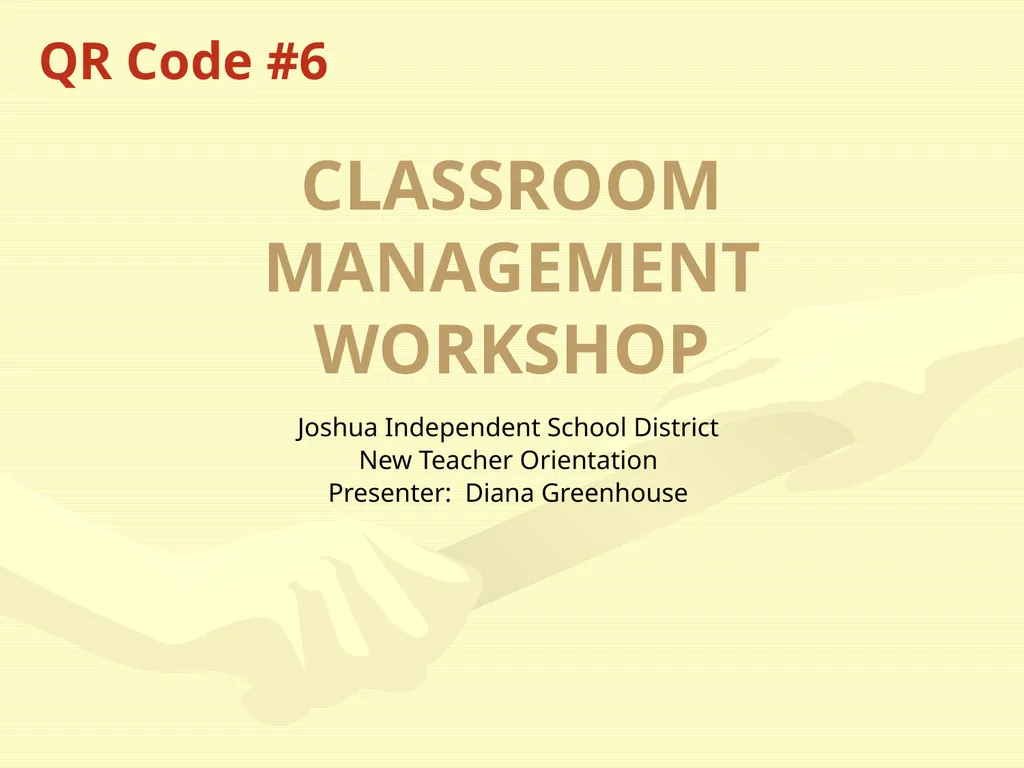 QR Code #6

CLASSROOM MANAGEMENT WORKSHOP

Joshua Independent School District
New Teacher Orientation
Presenter: Diana Greenhouse